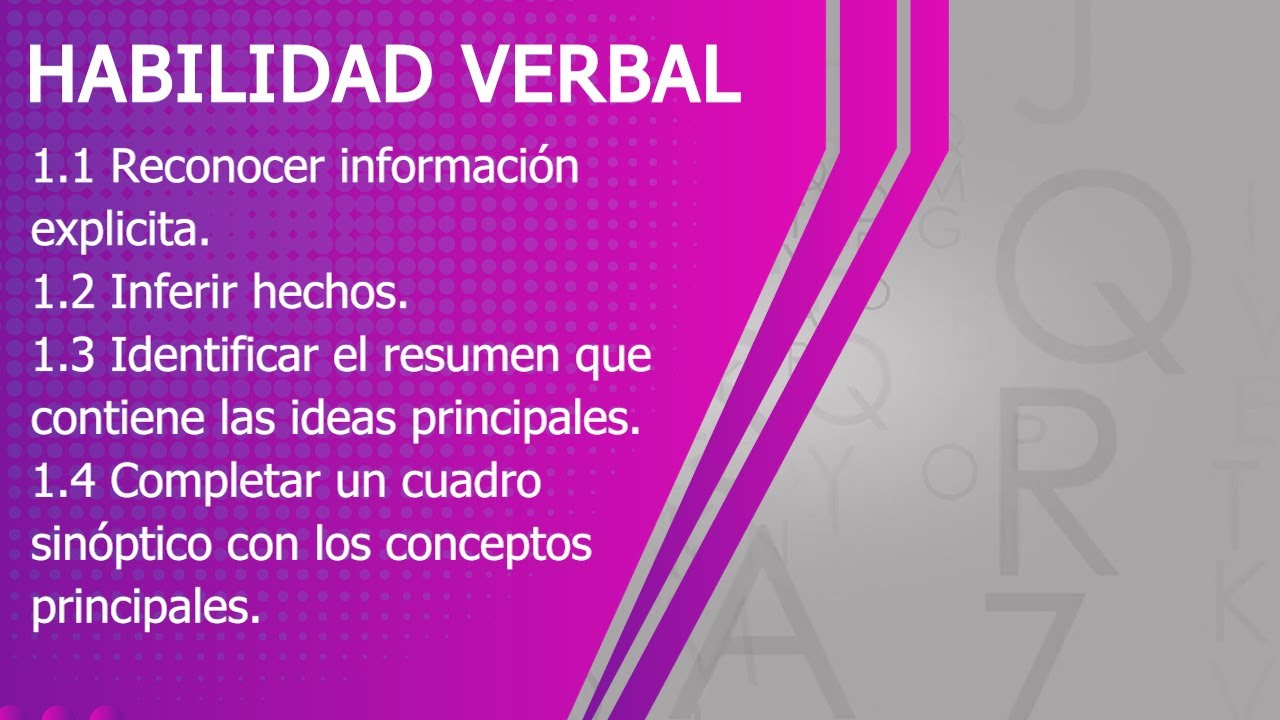 HABILIDAD VERBAL

1.1 Reconocer información explicita.
1.2 Inferir hechos.
1.3 Identificar el resumen que contiene las ideas principales.
1.4 Completar un cuadro sinóptico con los conceptos principales.